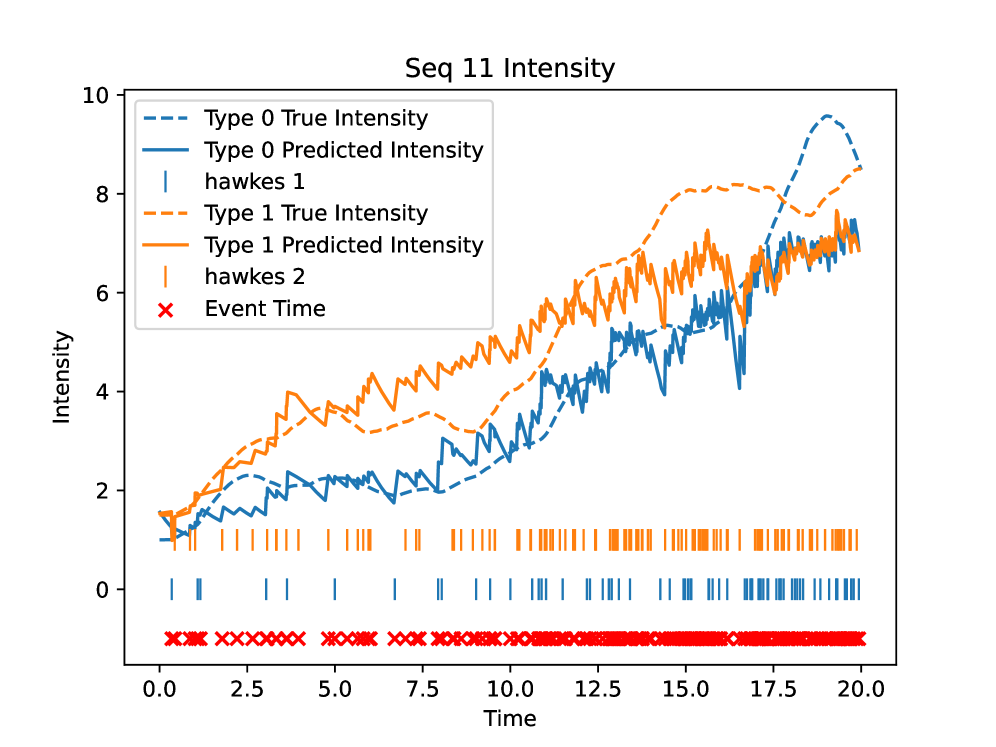 Seq 11 Intensity

Type 0 True Intensity
Type 0 Predicted Intensity
hawkes 1
Type 1 True Intensity
Type 1 Predicted Intensity
hawkes 2
Event Time

Intensity

10
8
6
4
2
0

0.0 2.5 5.0 7.5 10.0 12.5 15.0 17.5 20.0

Time